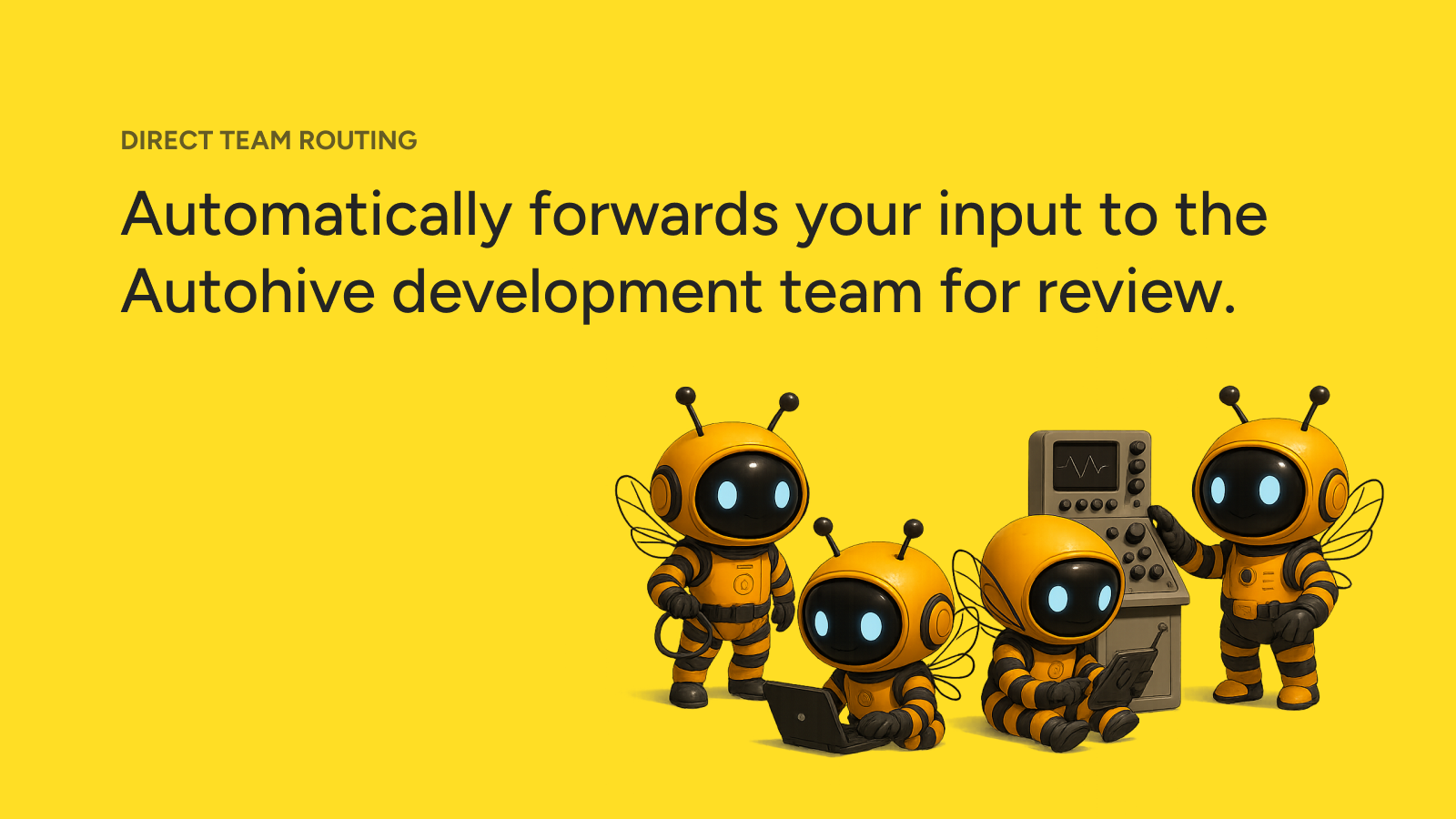 DIRECT TEAM ROUTING

Automatically forwards your input to the Autohive development team for review.